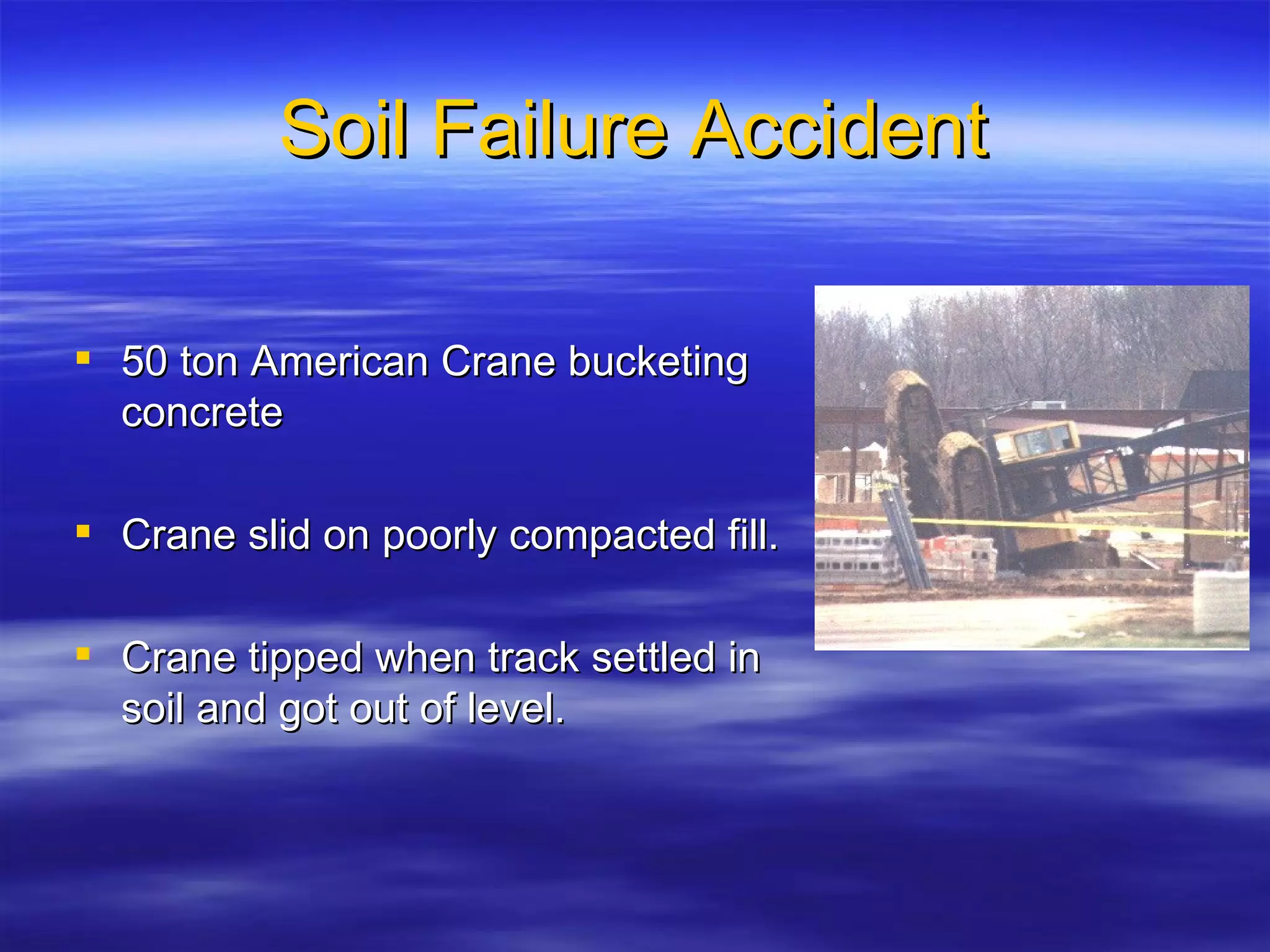 Soil Failure Accident

▪ 50 ton American Crane bucketing concrete

▪ Crane slid on poorly compacted fill.

▪ Crane tipped when track settled in soil and got out of level.